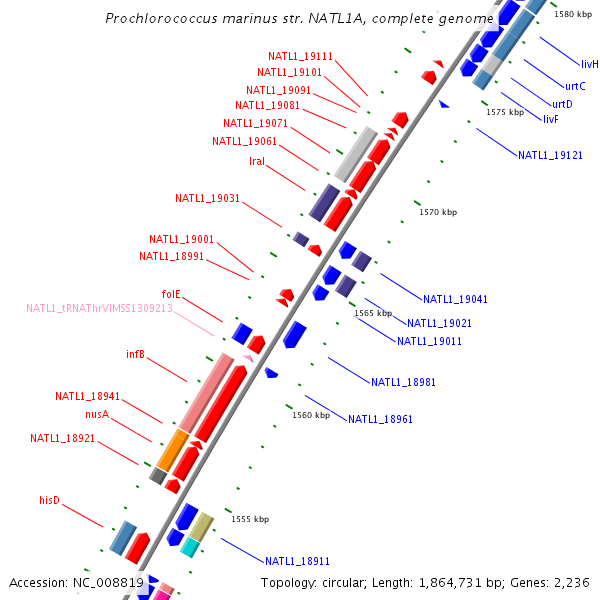 Prochlorococcus marinus str. NATL1A, complete genome

1580 kbp

NATL1_19111
NATL1_19101
NATL1_19091
NATL1_19081
NATL1_19071
NATL1_19061
lraI
NATL1_19031
NATL1_19001
NATL1_18991
folE
NATL1_tRNAThrVIMSS1309213
infB
NATL1_18941
nusA
NATL1_18921
hisD

livH
urtC
urtD
livF
1575 kbp
NATL1_19121
1570 kbp
NATL1_19041
1565 kbp
NATL1_19021
NATL1_19011
NATL1_18981
1560 kbp
NATL1_18961
1555 kbp
NATL1_18911

Accession: NC_008819

Topology: circular; Length: 1,864,731 bp; Genes: 2,236